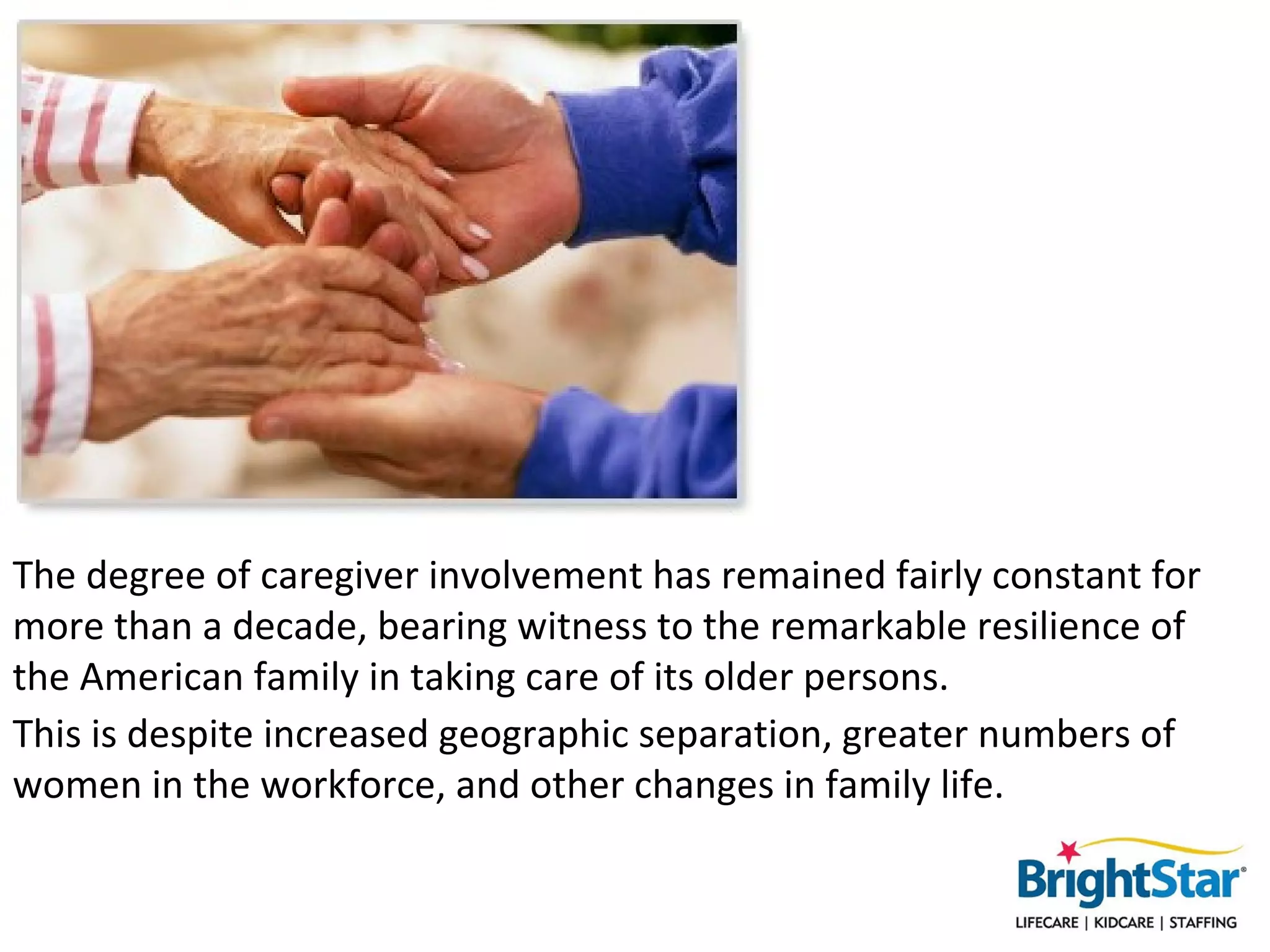 The degree of caregiver involvement has remained fairly constant for more than a decade, bearing witness to the remarkable resilience of the American family in taking care of its older persons.

This is despite increased geographic separation, greater numbers of women in the workforce, and other changes in family life.

BrightStar®
LIFECARE | KIDCARE | STAFFING